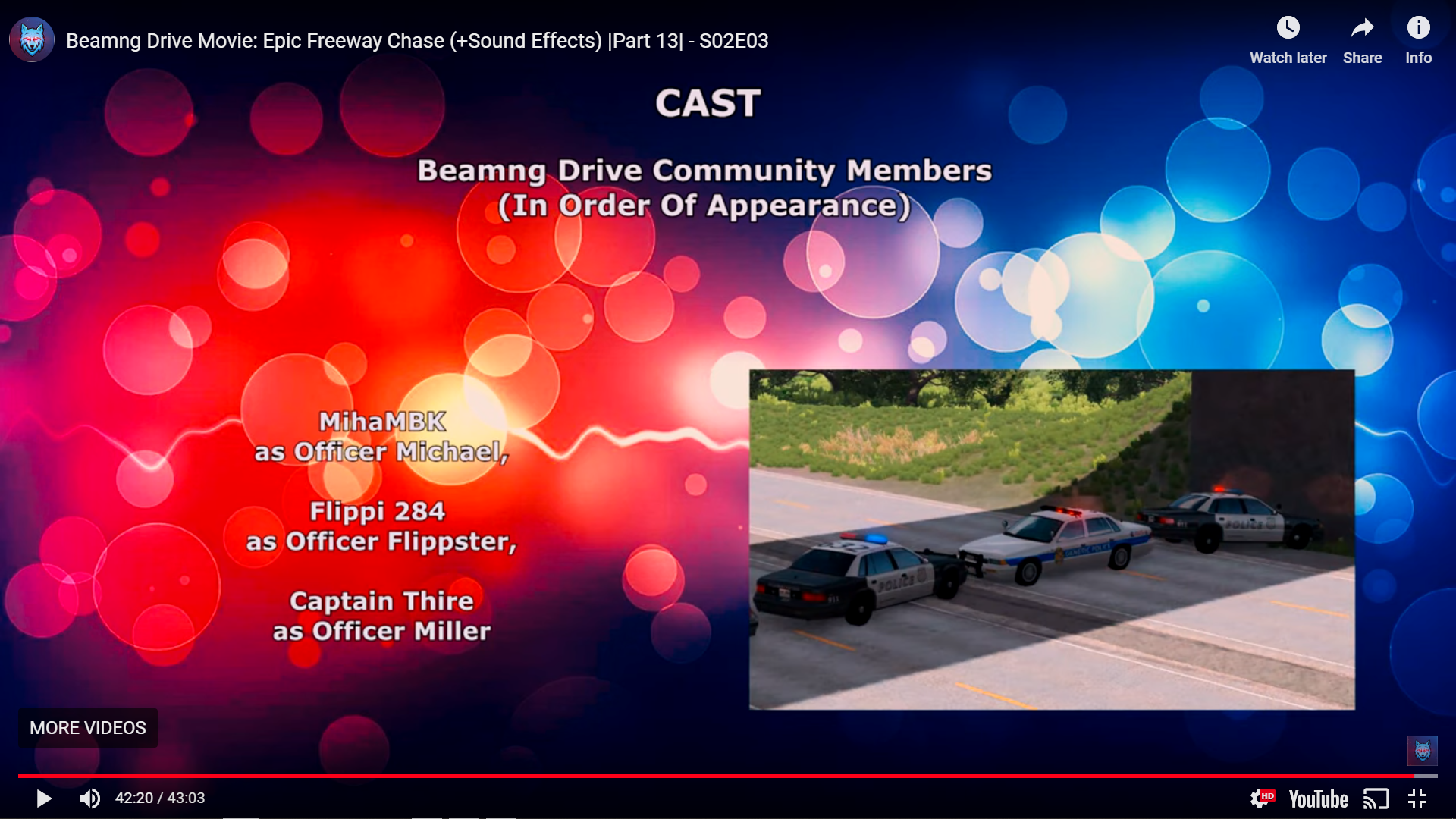 Beamng Drive Movie: Epic Freeway Chase (+Sound Effects) |Part 13| - S02E03

Watch later Share Info

CAST

Beamng Drive Community Members
(In Order Of Appearance)

MihaMBK
as Officer Michael,

Flippi 284
as Officer Flippster,

Captain Thire
as Officer Miller

POLICE

POLICE

MORE VIDEOS

42:20 / 43:03

HD

YouTube